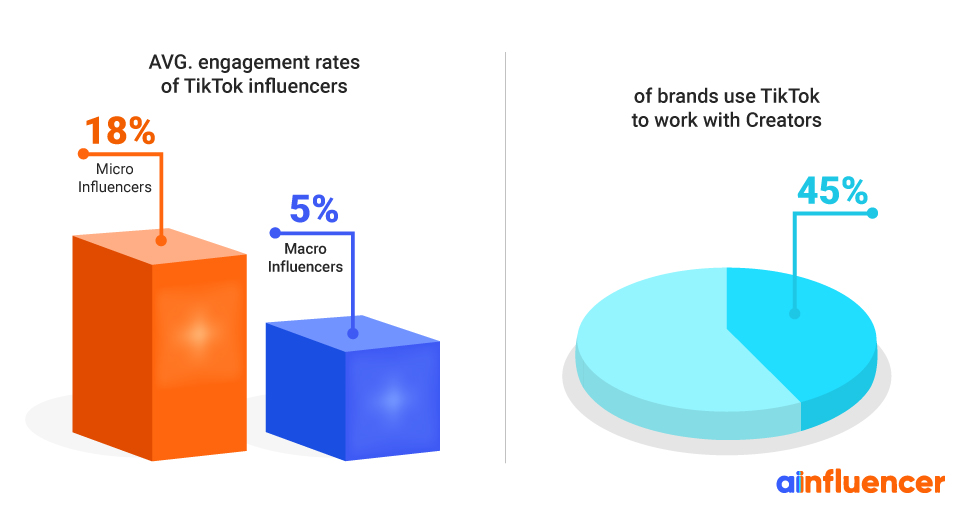 AVG. engagement rates of TikTok influencers

18%

Micro Influencers

5%

Macro Influencers

of brands use TikTok to work with Creators

45%

ainfluencer